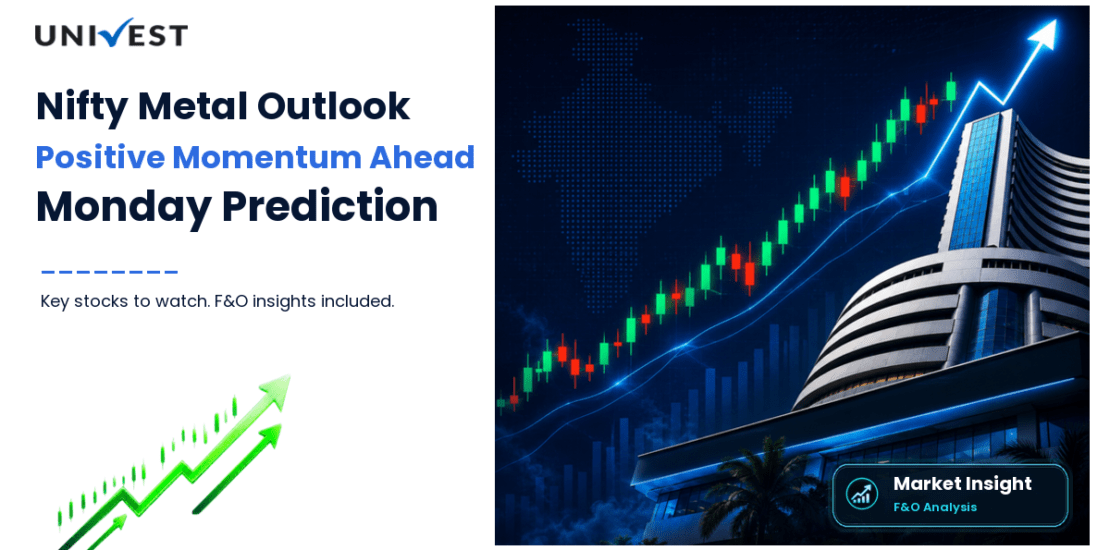 UNIVEST

Nifty Metal Outlook
Positive Momentum Ahead
Monday Prediction

Key stocks to watch. F&O insights included.

Market Insight
F&O Analysis